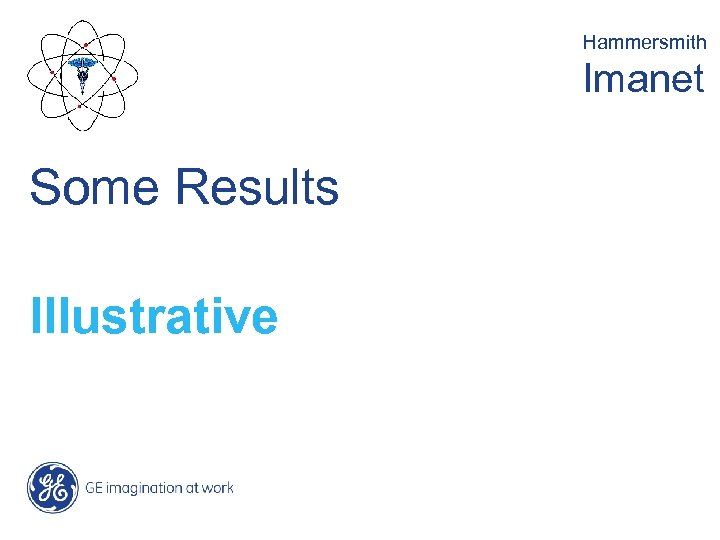 Hammersmith
Imanet

Some Results

Illustrative

GE

GE imagination at work